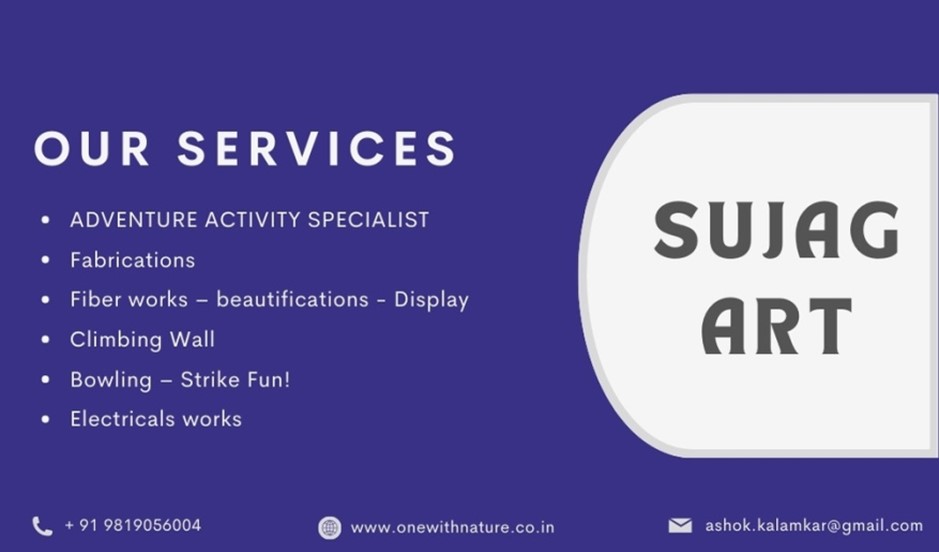 OUR SERVICES

- ADVENTURE ACTIVITY SPECIALIST
- Fabrications
- Fiber works – beautifications - Display
- Climbing Wall
- Bowling – Strike Fun!
- Electricals works

SUJAG ART

+ 91 9819056004

www.onewithnature.co.in

ashok.kalamkar@gmail.com